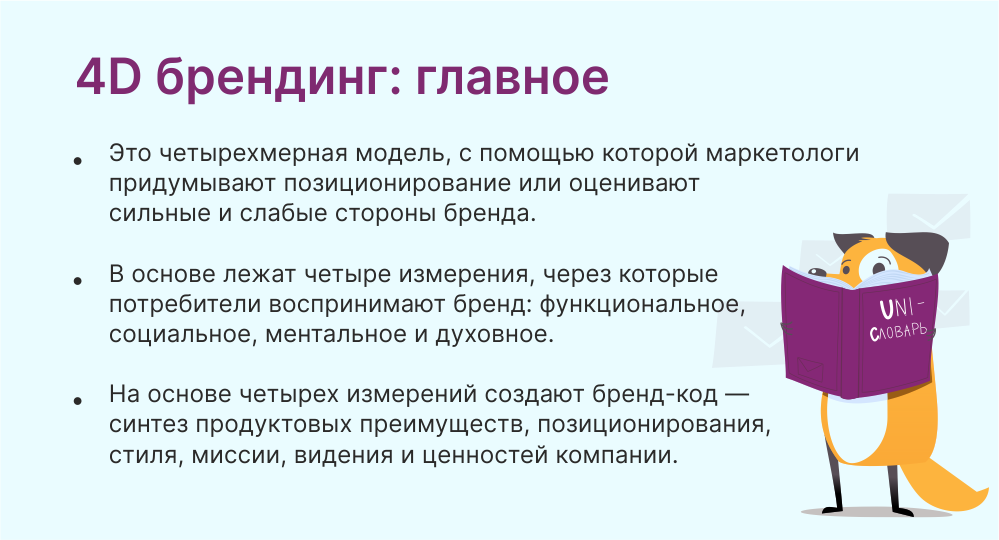 4D брендинг: главное

• Это четырехмерная модель, с помощью которой маркетологи придумывают позиционирование или оценивают сильные и слабые стороны бренда.

• В основе лежат четыре измерения, через которые потребители воспринимают бренд: функциональное, социальное, ментальное и духовное.

• На основе четырех измерений создают бренд-код — синтез продуктовых преимуществ, позиционирования, стиля, миссии, видения и ценностей компании.

UNI-СЛОВАРЬ